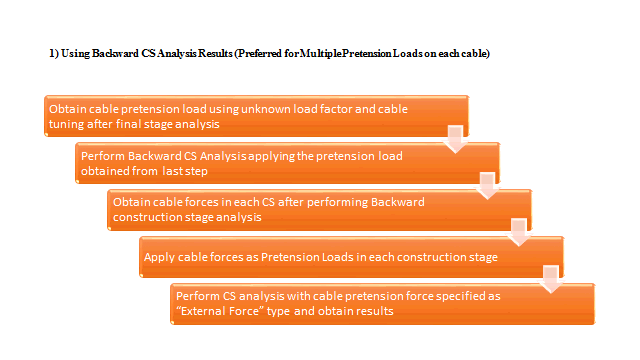 1) Using Backward CS Analysis Results (Preferred for Multiple Pretension Loads on each cable)

Obtain cable pretension load using unknown load factor and cable tuning after final stage analysis

Perform Backward CS Analysis applying the pretension load obtained from last step

Obtain cable forces in each CS after performing Backward construction stage analysis

Apply cable forces as Pretension Loads in each construction stage

Perform CS analysis with cable pretension force specified as “External Force” type and obtain results